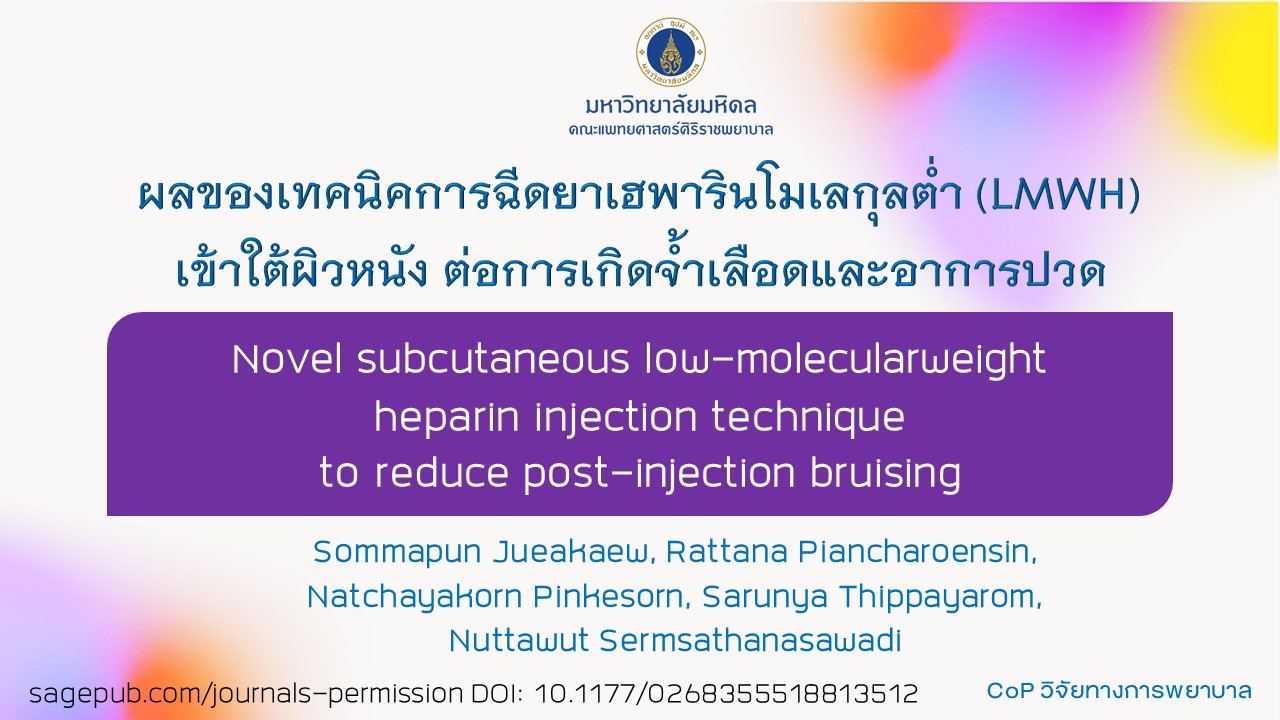 มหาวิทยาลัยมหิดล
คณะแพทยศาสตร์ศิริราชพยาบาล

ผลของเทคนิคการฉีดยาเฮพารินโมเลกุลต่ำ (LMWH) เข้าใต้ผิวหนัง ต่อการเกิดจ้ำเลือดและอาการปวด

Novel subcutaneous low-molecularweight heparin injection technique to reduce post-injection bruising

Sommapun Jueakaew, Rattana Piancharoensin, Natchayakorn Pinkesorn, Sarunya Thippayarom, Nuttawut Sermsathanasawadi

sagepub.com/journals-permission DOI: 10.1177/0268355518813512

CoP วิจัยทางการพยาบาล